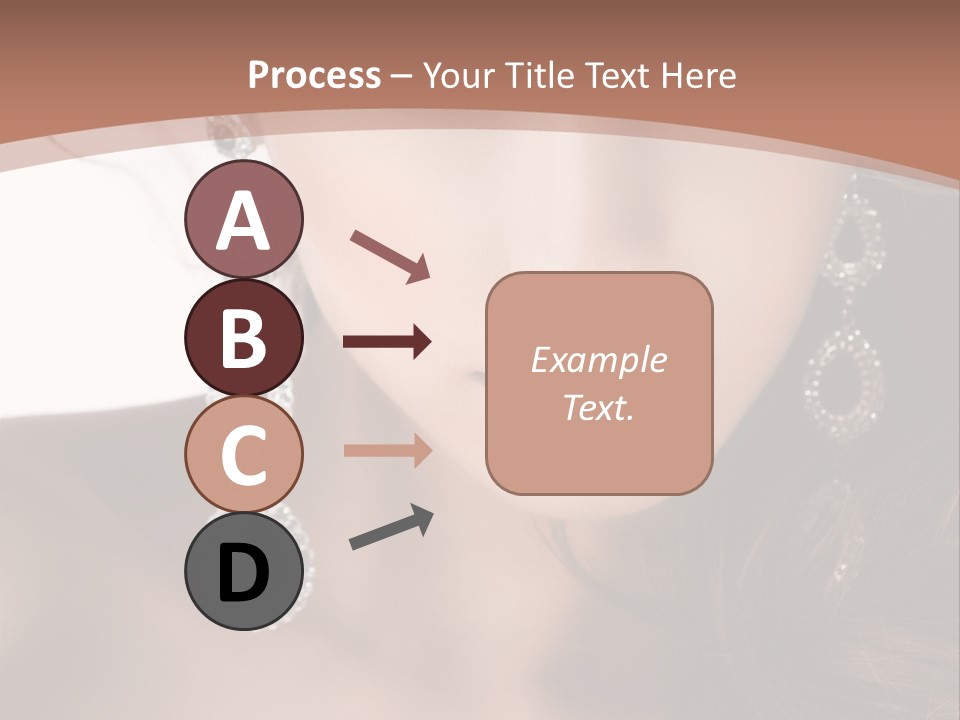 Process – Your Title Text Here

A

B

C

D

Example Text.